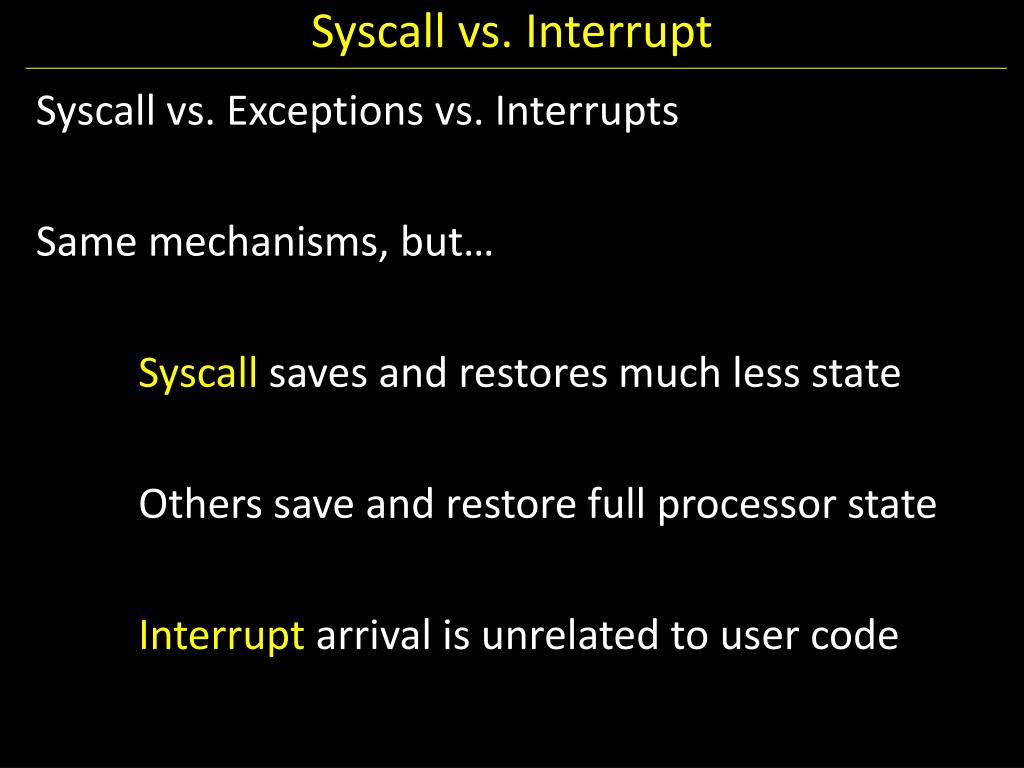 Syscall vs. Interrupt

Syscall vs. Exceptions vs. Interrupts

Same mechanisms, but…

Syscall saves and restores much less state

Others save and restore full processor state

Interrupt arrival is unrelated to user code